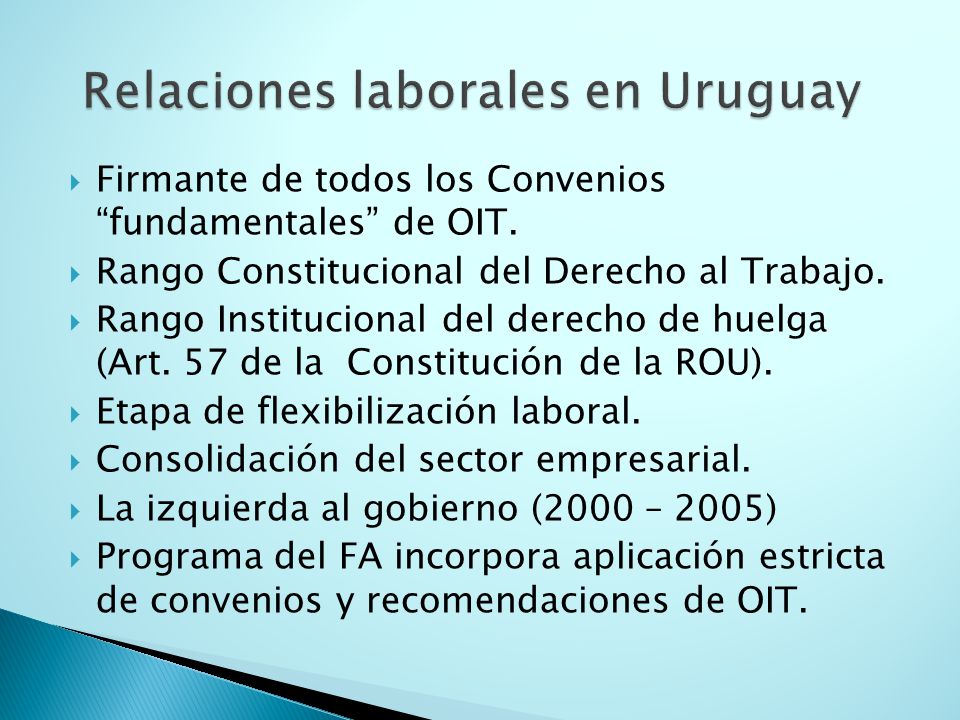 Relaciones laborales en Uruguay

Firmante de todos los Convenios “fundamentales” de OIT.

Rango Constitucional del Derecho al Trabajo.

Rango Institucional del derecho de huelga (Art. 57 de la Constitución de la ROU).

Etapa de flexibilización laboral.

Consolidación del sector empresarial.

La izquierda al gobierno (2000 – 2005)

Programa del FA incorpora aplicación estricta de convenios y recomendaciones de OIT.